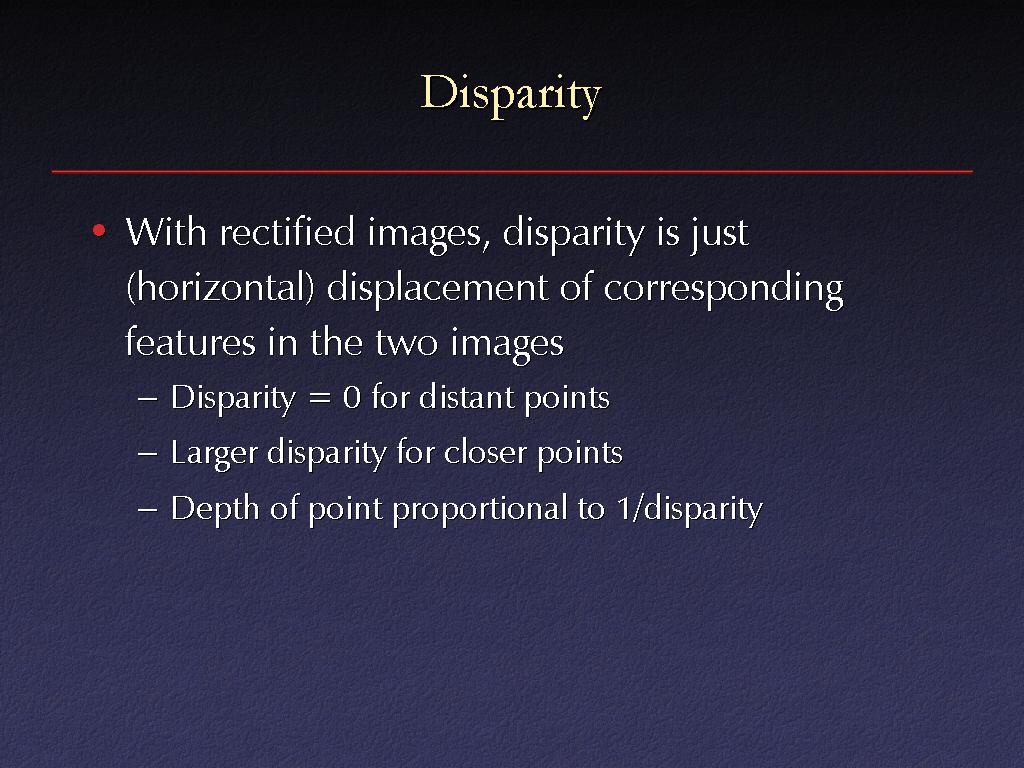 Disparity

• With rectified images, disparity is just (horizontal) displacement of corresponding features in the two images

– Disparity = 0 for distant points

– Larger disparity for closer points

– Depth of point proportional to 1/disparity